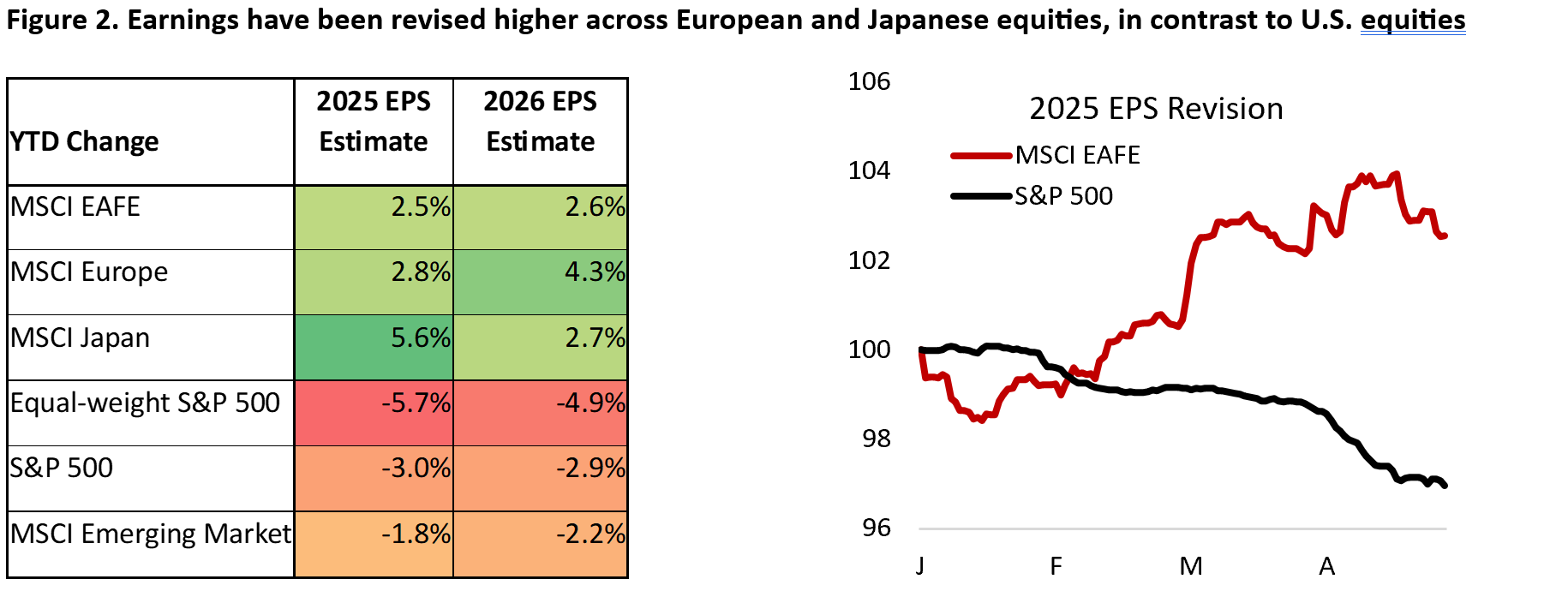 Figure 2. Earnings have been revised higher across European and Japanese equities, in contrast to U.S. equities

| YTD Change | 2025 EPS Estimate | 2026 EPS Estimate |
|---|---|---|
| MSCI EAFE | 2.5% | 2.6% |
| MSCI Europe | 2.8% | 4.3% |
| MSCI Japan | 5.6% | 2.7% |
| Equal-weight S&P 500 | -5.7% | -4.9% |
| S&P 500 | -3.0% | -2.9% |
| MSCI Emerging Market | -1.8% | -2.2% |

2025 EPS Revision

MSCI EAFE
S&P 500

106
104
102
100
98
96

J
F
M
A